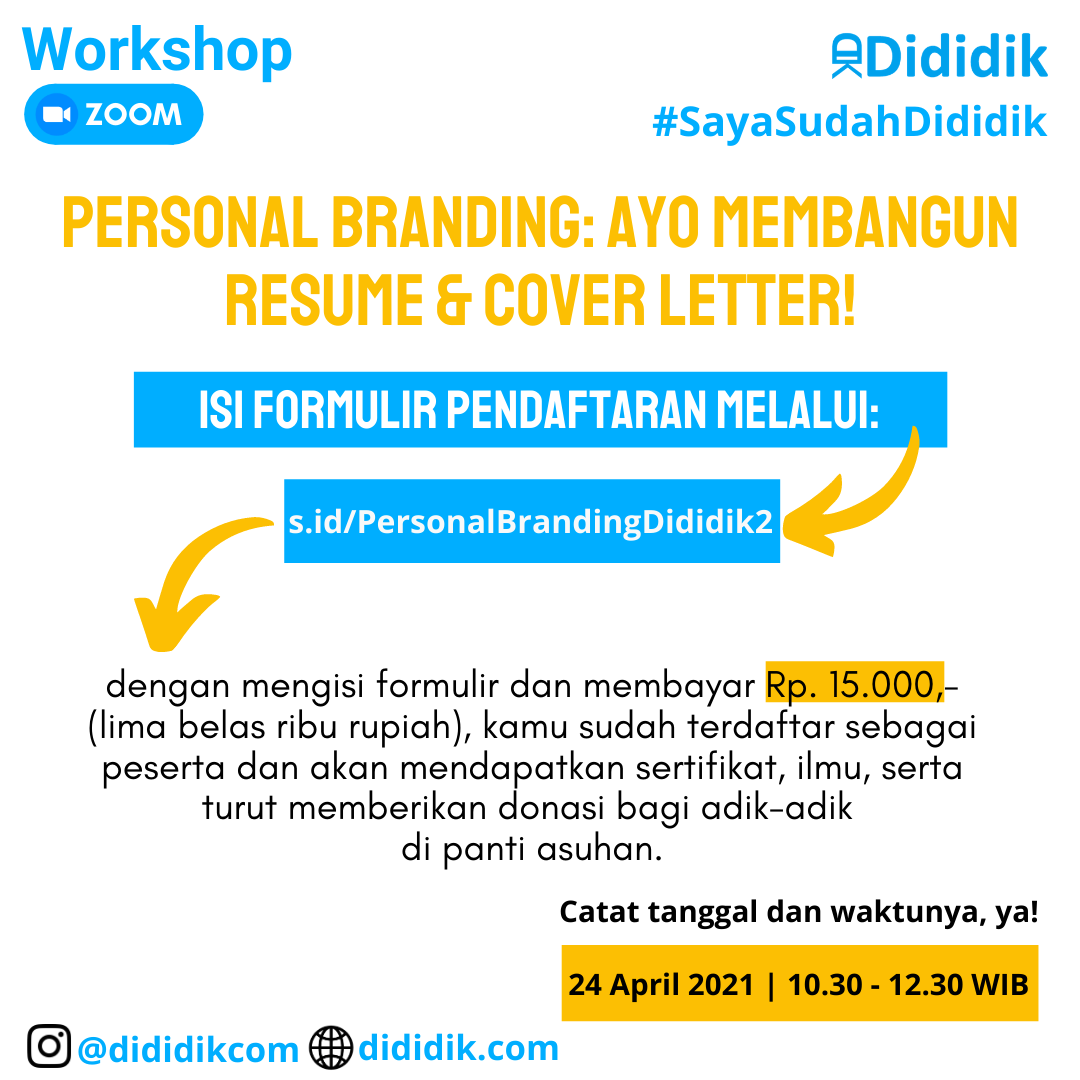 Workshop
ZOOM

Dididik
#SayaSudahDididik

PERSONAL BRANDING: AYO MEMBANGUN RESUME & COVER LETTER!

ISI FORMULIR PENDAFTARAN MELALUI:

s.id/PersonalBrandingDididik2

dengan mengisi formulir dan membayar Rp. 15.000,- (lima belas ribu rupiah), kamu sudah terdaftar sebagai peserta dan akan mendapatkan sertifikat, ilmu, serta turut memberikan donasi bagi adik-adik di panti asuhan.

Catat tanggal dan waktunya, ya!

24 April 2021 | 10.30 - 12.30 WIB

@dididikcom dididik.com